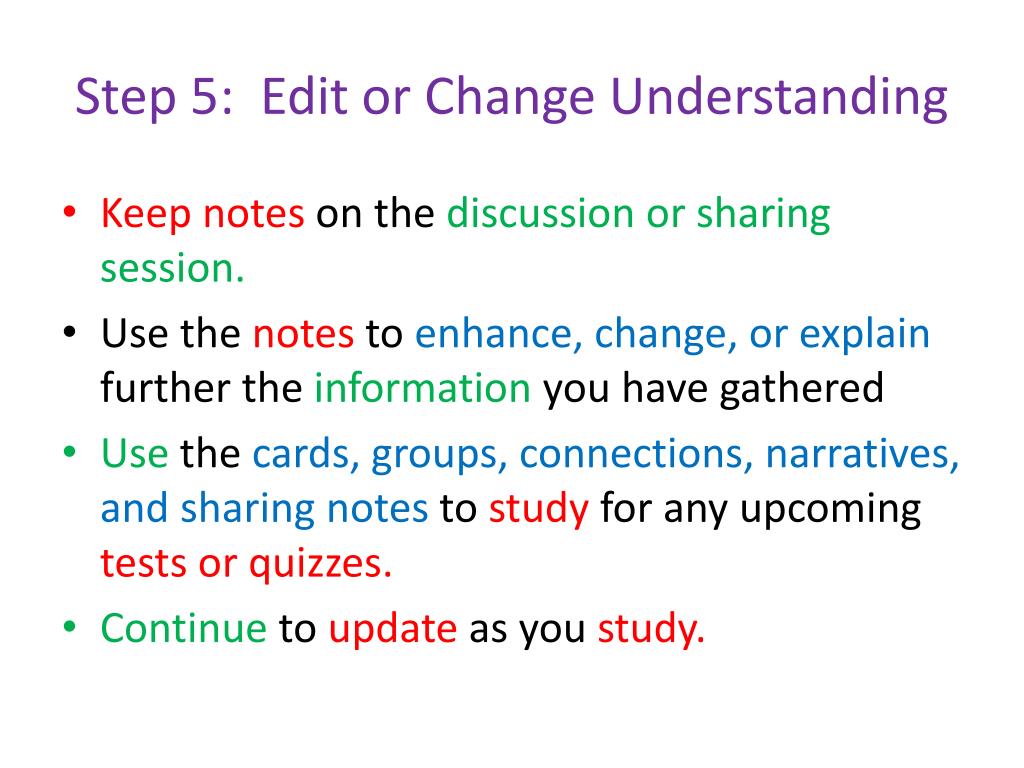 Step 5: Edit or Change Understanding

• Keep notes on the discussion or sharing session.
• Use the notes to enhance, change, or explain further the information you have gathered
• Use the cards, groups, connections, narratives, and sharing notes to study for any upcoming tests or quizzes.
• Continue to update as you study.